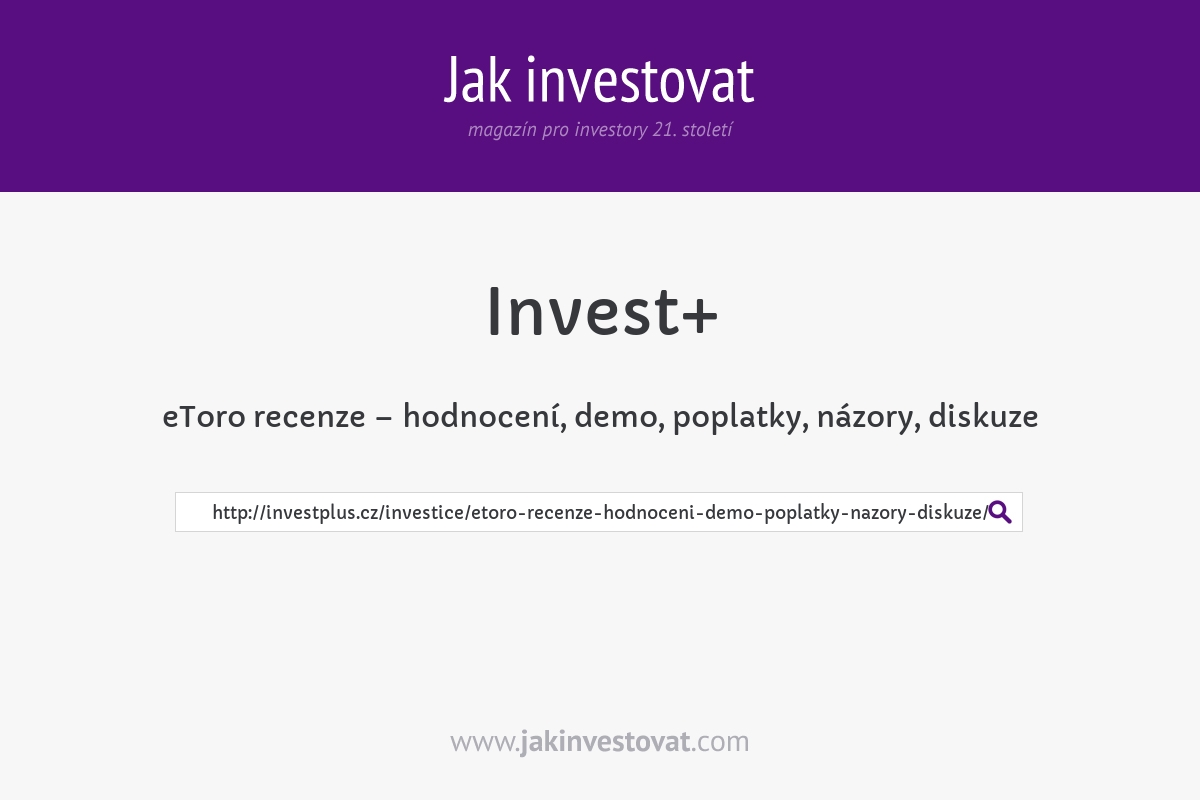 Jak investovat
magazín pro investory 21. století

Invest+

eToro recenze – hodnocení, demo, poplatky, názory, diskuze

http://investplus.cz/investice/etoro-recenze-hodnoceni-demo-poplatky-nazory-diskuze/

www.jakinvestovat.com